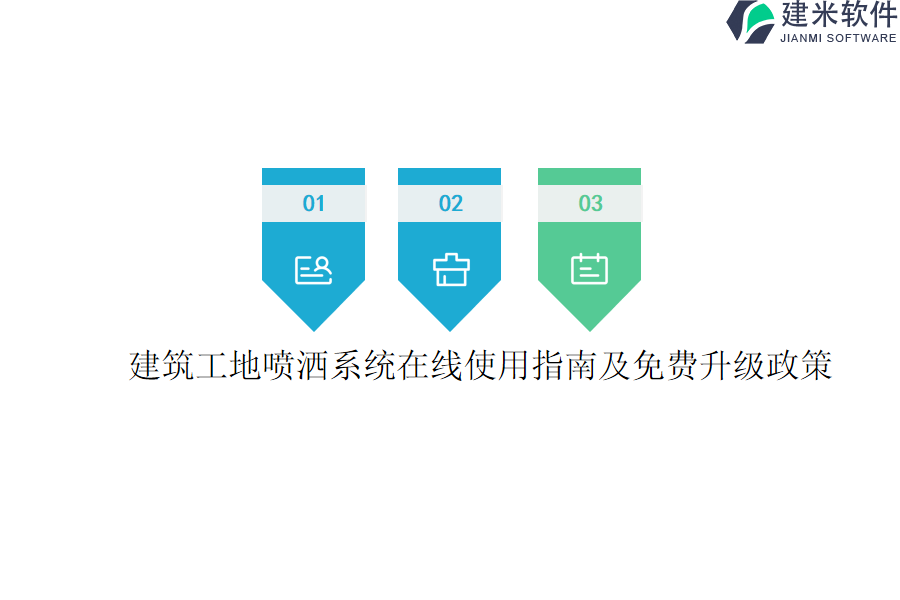 建米软件
JIANMI SOFTWARE

01

02

03

建筑工地喷洒系统在线使用指南及免费升级政策